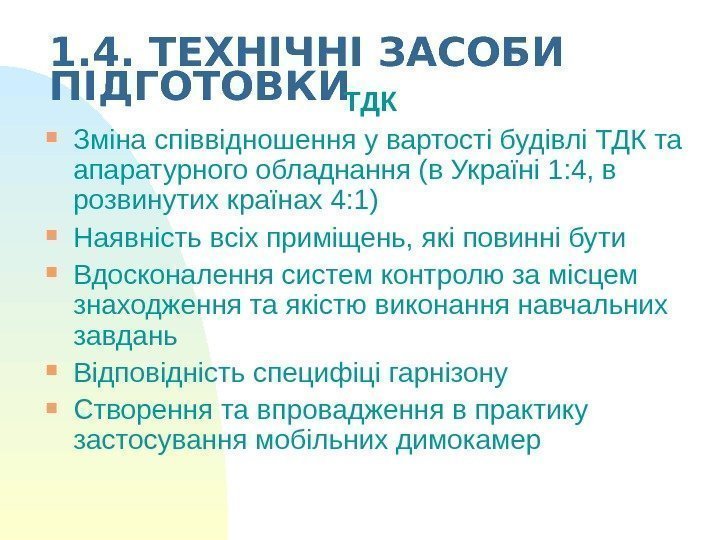 1.4. ТЕХНІЧНІ ЗАСОБИ ПІДГОТОВКИ ТДК

Зміна співвідношення у вартості будівлі ТДК та апаратурного обладнання (в Україні 1:4, в розвинутих країнах 4:1)

Наявність всіх приміщень, які повинні бути

Вдосконалення систем контролю за місцем знаходження та якістю виконання навчальних завдань

Відповідність специфіці гарнізону

Створення та впровадження в практику застосування мобільних димокамер